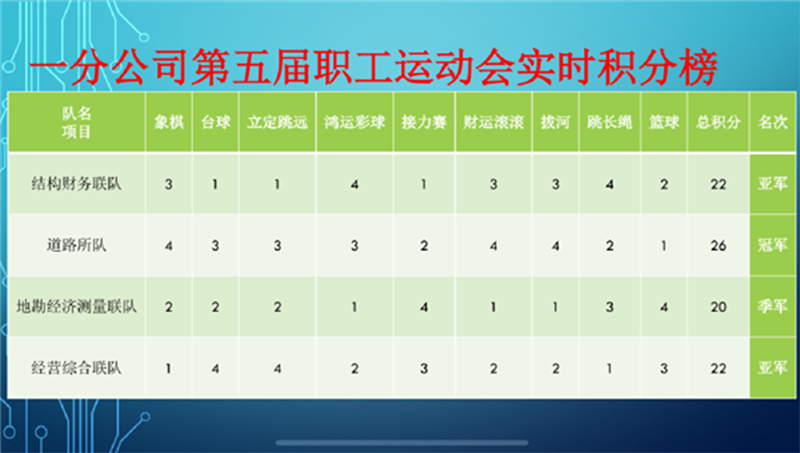 一分公司第五届职工运动会实时积分榜

| 队名 项目 | 象棋 | 台球 | 立定跳远 | 鸿运彩球 | 接力赛 | 财运滚滚 | 拔河 | 跳长绳 | 篮球 | 总积分 | 名次 |
|---|---|---|---|---|---|---|---|---|---|---|---|
| 结构财务联队 | 3 | 1 | 1 | 4 | 1 | 3 | 3 | 4 | 2 | 22 | 亚军 |
| 道路所队 | 4 | 3 | 3 | 3 | 2 | 4 | 4 | 2 | 1 | 26 | 冠军 |
| 地勘经济测量联队 | 2 | 2 | 2 | 1 | 4 | 1 | 1 | 3 | 4 | 20 | 季军 |
| 经营综合联队 | 1 | 4 | 4 | 2 | 3 | 2 | 2 | 1 | 3 | 22 | 亚军 |